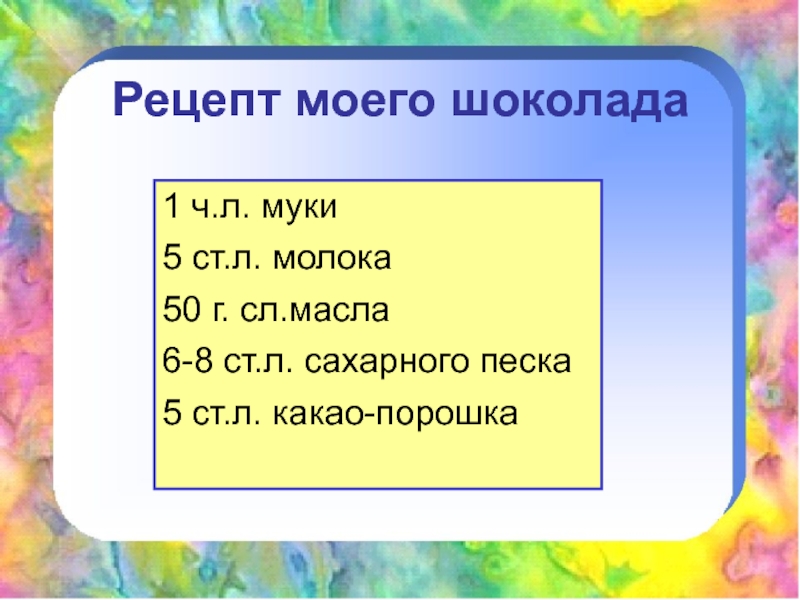 Рецепт моего шоколада

1 ч.л. муки
5 ст.л. молока
50 г. сл.масла
6-8 ст.л. сахарного песка
5 ст.л. какао-порошка